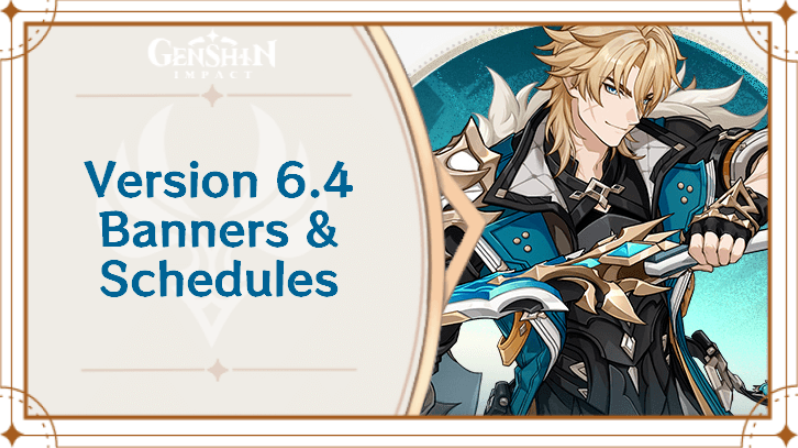 GENSHIN IMPACT

Version 6.4 Banners & Schedules